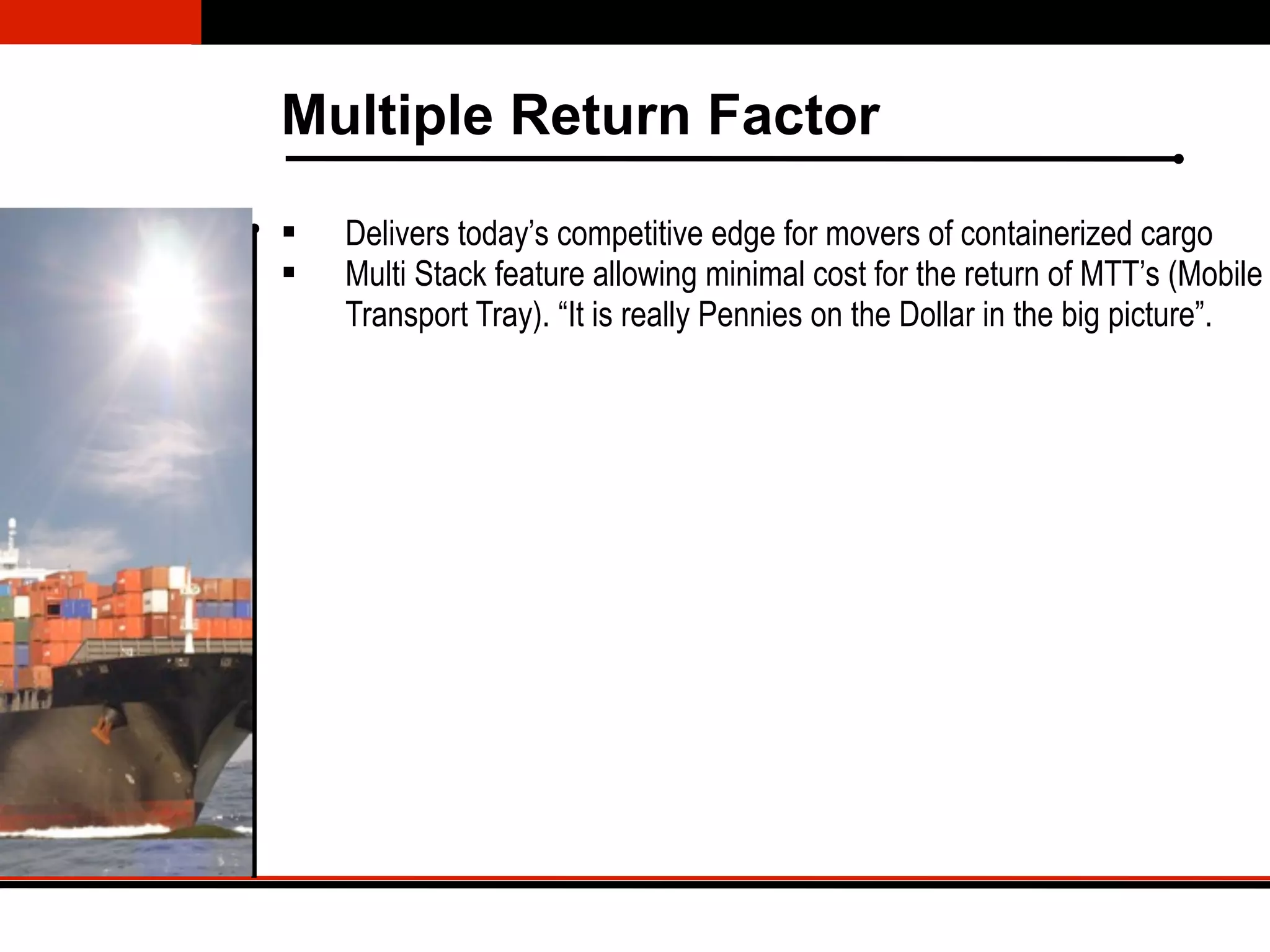 Multiple Return Factor

▪ Delivers today’s competitive edge for movers of containerized cargo
▪ Multi Stack feature allowing minimal cost for the return of MTT’s (Mobile Transport Tray). “It is really Pennies on the Dollar in the big picture”.